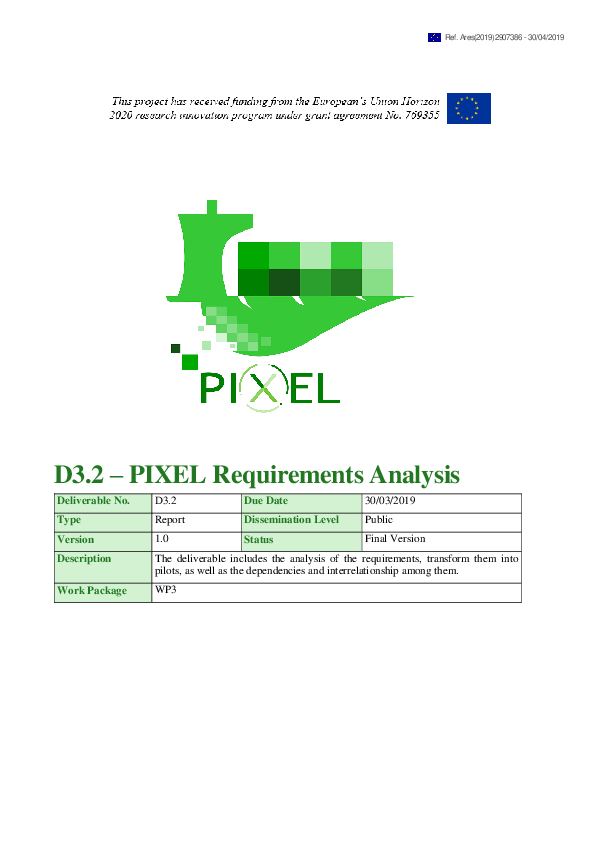 Ref. Ares(2019)2907386 - 30/04/2019

This project has received funding from the European's Union Horizon 2020 research innovation program under grant agreement No. 769355

PIXEL

D3.2 – PIXEL Requirements Analysis

| Deliverable No. | D3.2 | Due Date | 30/03/2019 |
|---|---|---|---|
| Type | Report | Dissemination Level | Public |
| Version | 1.0 | Status | Final Version |
| Description | The deliverable includes the analysis of the requirements, transform them into pilots, as well as the dependencies and interrelationship among them. | | |
| Work Package | WP3 | | |